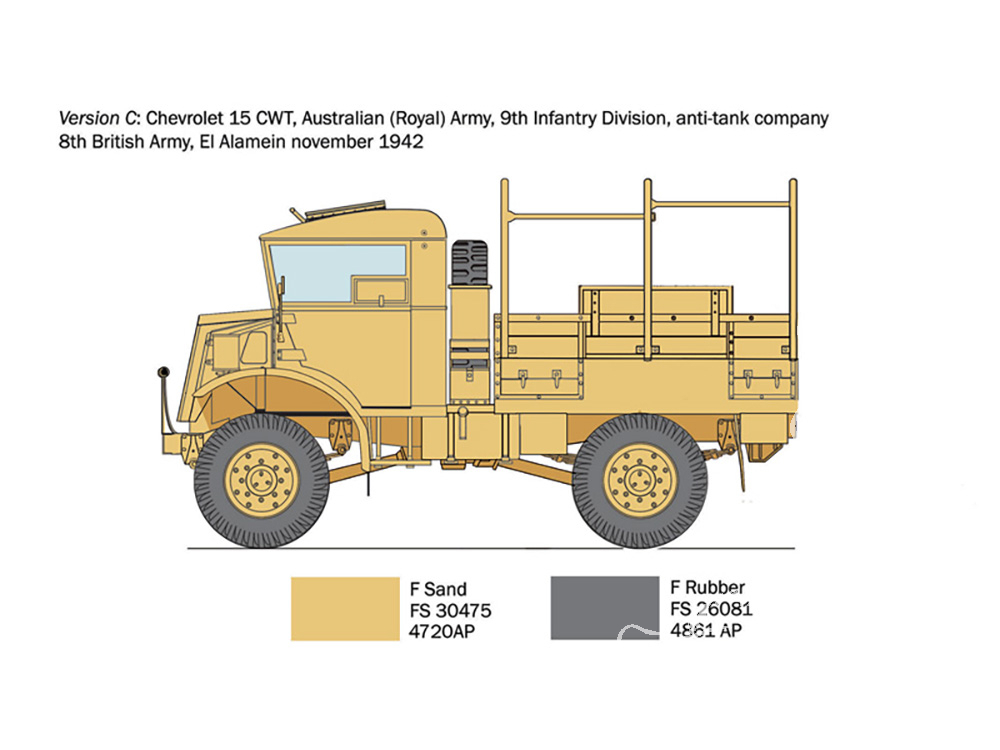 Version C: Chevrolet 15 CWT, Australian (Royal) Army, 9th Infantry Division, anti-tank company 8th British Army, El Alamein november 1942

F Sand
FS 30475
4720AP

F Rubber
FS 26081
4861 AP